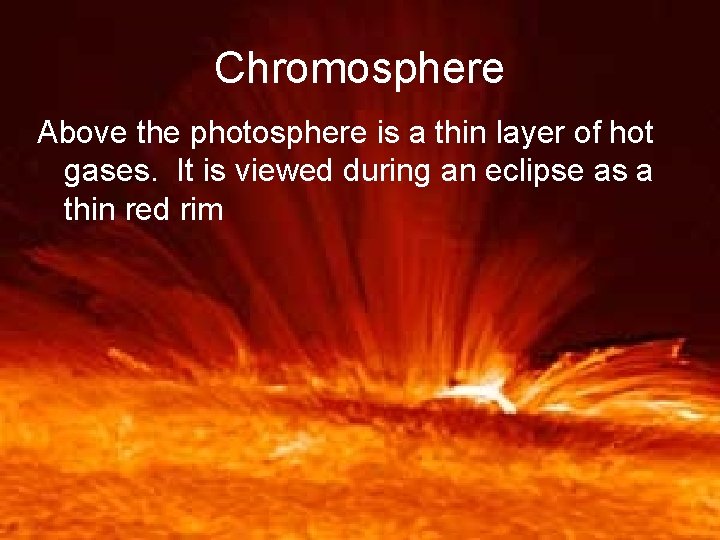 Chromosphere

Above the photosphere is a thin layer of hot gases.  It is viewed during an eclipse as a thin red rim